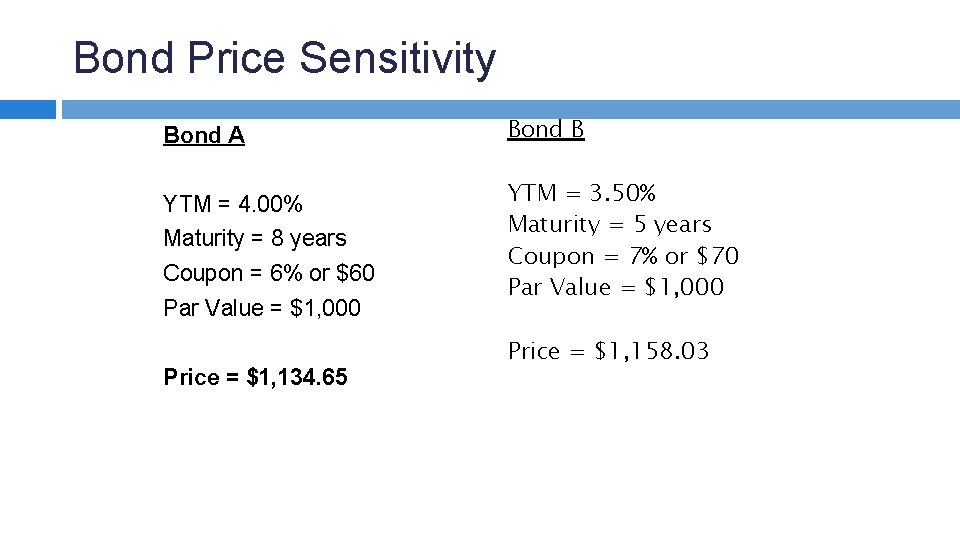 Bond Price Sensitivity

Bond A

YTM = 4.00%
Maturity = 8 years
Coupon = 6% or \$60
Par Value = \$1,000

Price = \$1,134.65

Bond B

YTM = 3.50%
Maturity = 5 years
Coupon = 7% or \$70
Par Value = \$1,000

Price = \$1,158.03